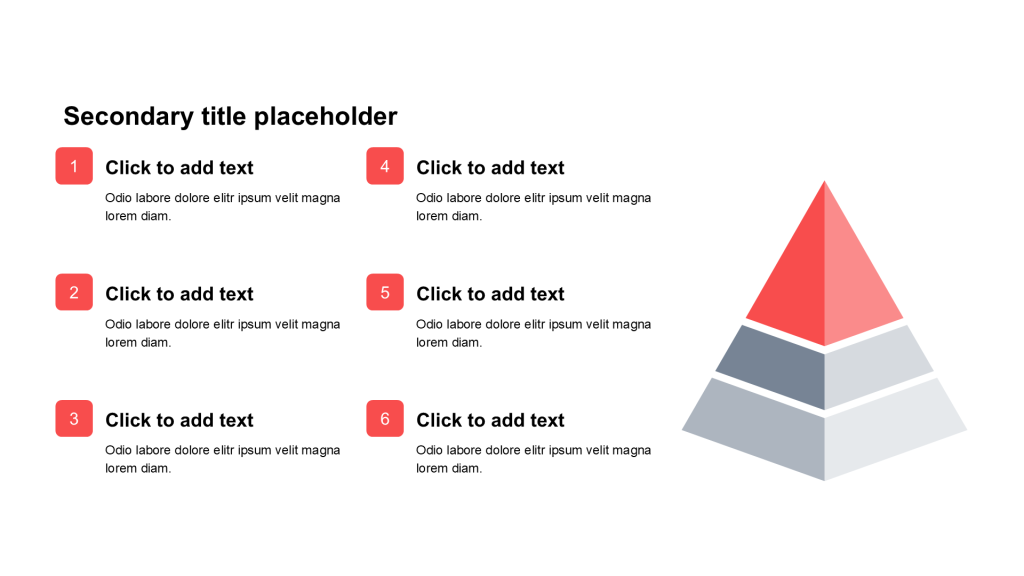 Secondary title placeholder

1

Click to add text

Odio labore dolore elitr ipsum velit magna lorem diam.

2

Click to add text

Odio labore dolore elitr ipsum velit magna lorem diam.

3

Click to add text

Odio labore dolore elitr ipsum velit magna lorem diam.

4

Click to add text

Odio labore dolore elitr ipsum velit magna lorem diam.

5

Click to add text

Odio labore dolore elitr ipsum velit magna lorem diam.

6

Click to add text

Odio labore dolore elitr ipsum velit magna lorem diam.